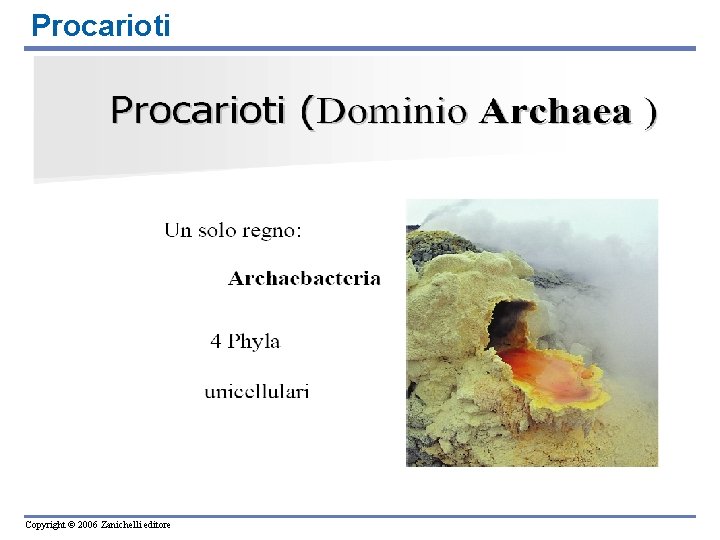 Procarioti

Procarioti (Dominio Archaea )

Un solo regno:

Archaebacteria

4 Phyla

unicellulari

Copyright © 2006 Zanichelli editore